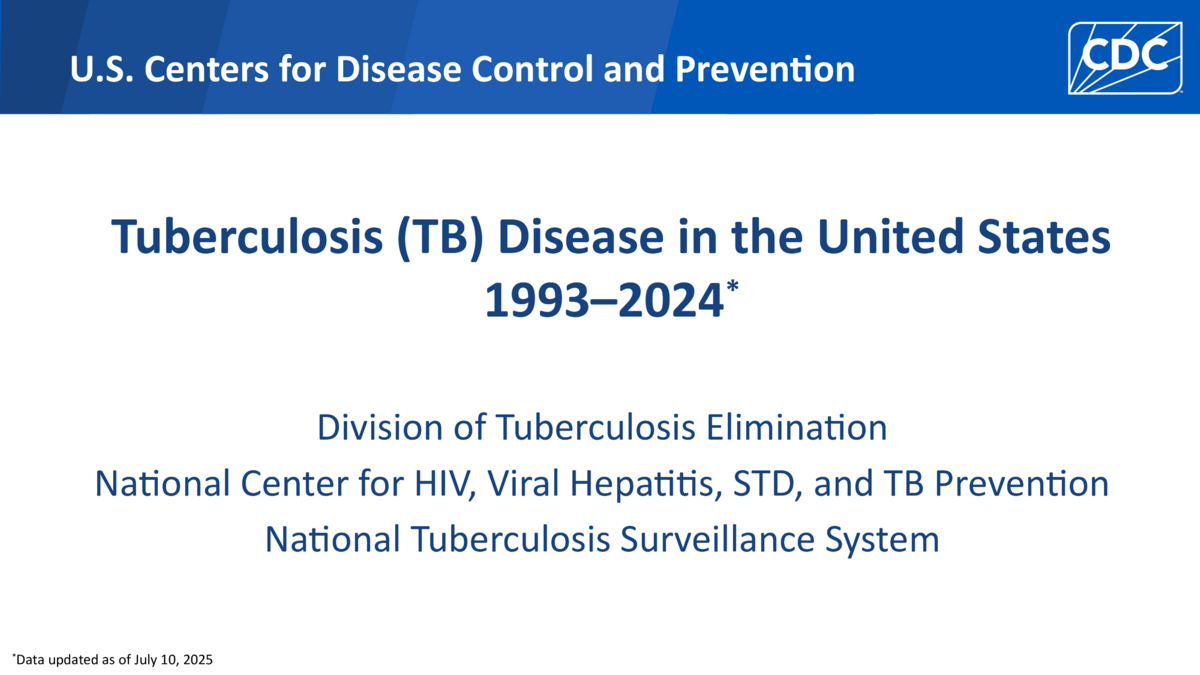 U.S. Centers for Disease Control and Prevention

CDC

Tuberculosis (TB) Disease in the United States 1993–2024*

Division of Tuberculosis Elimination

National Center for HIV, Viral Hepatitis, STD, and TB Prevention

National Tuberculosis Surveillance System

*Data updated as of July 10, 2025